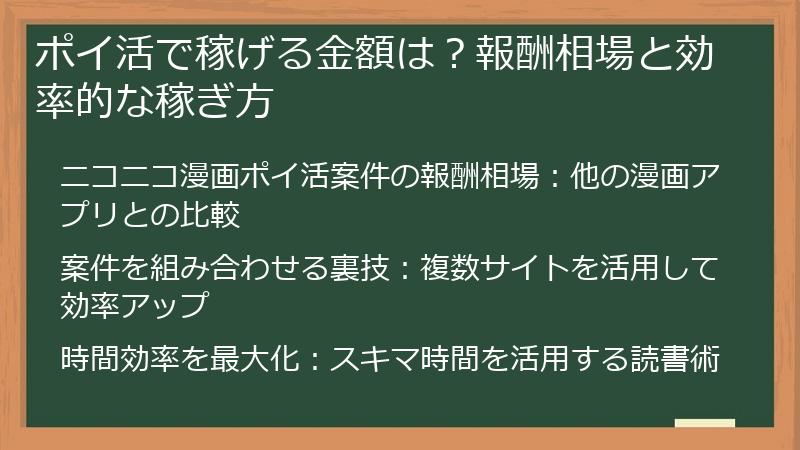 ポイ活で稼げる金額は？報酬相場と効率的な稼ぎ方

ニコニコ漫画ポイ活案件の報酬相場：他の漫画アプリとの比較

案件を組み合わせる裏技：複数サイトを活用して効率アップ

時間効率を最大化：スキマ時間を活用する読書術